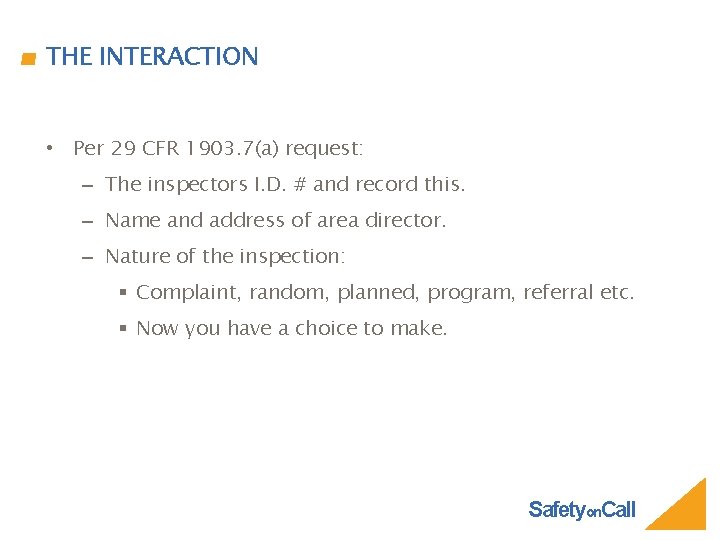 THE INTERACTION

• Per 29 CFR 1903.7(a) request:
  – The inspectors I.D. # and record this.
  – Name and address of area director.
  – Nature of the inspection:
    ▪ Complaint, random, planned, program, referral etc.
    ▪ Now you have a choice to make.

SafetyonCall